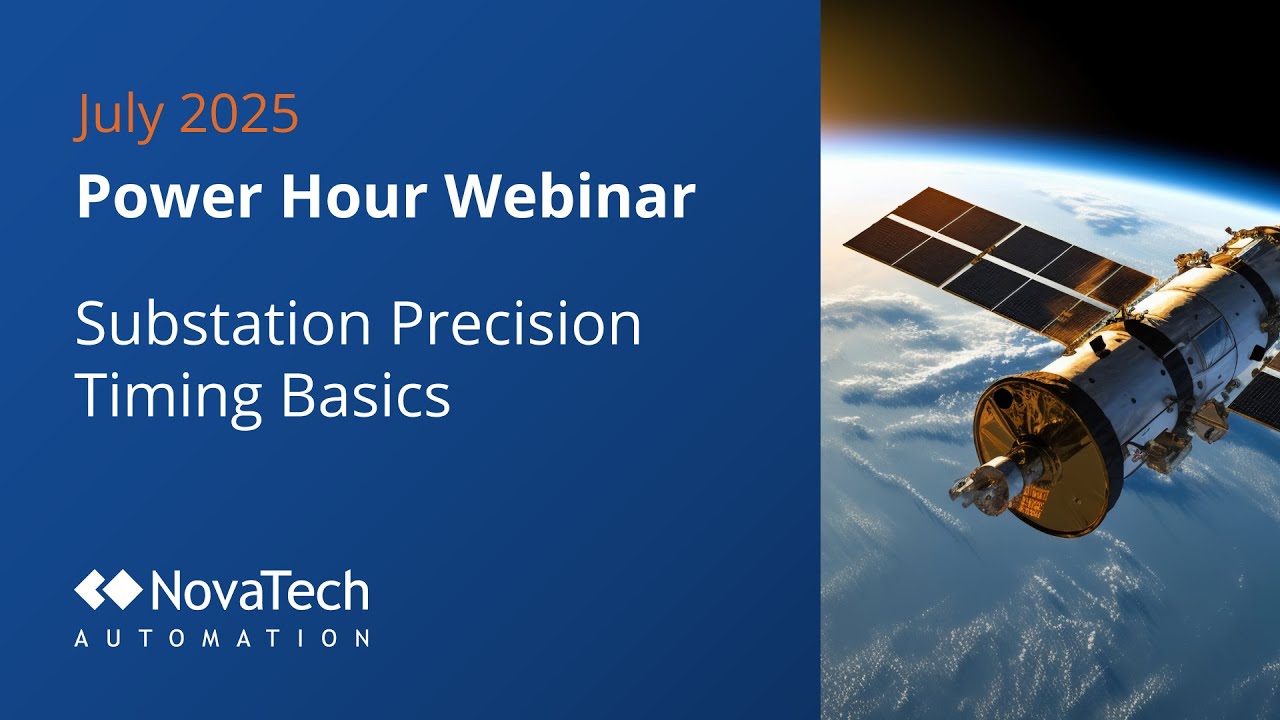 July 2025

Power Hour Webinar

Substation Precision Timing Basics

NovaTech
AUTOMATION